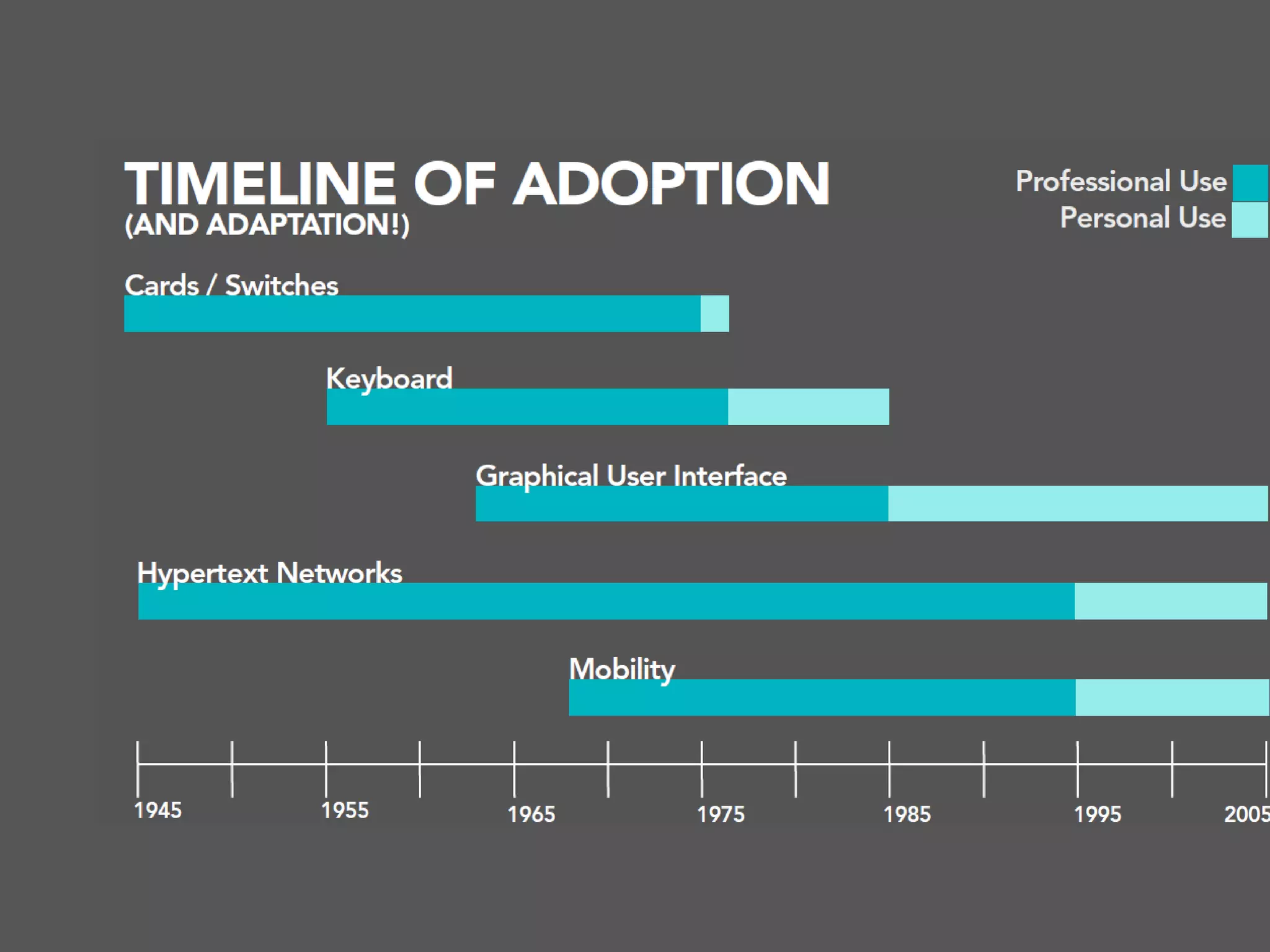 TIMELINE OF ADOPTION
(AND ADAPTATION!)

Professional Use
Personal Use

Cards / Switches

Keyboard

Graphical User Interface

Hypertext Networks

Mobility

1945 1955 1965 1975 1985 1995 2005